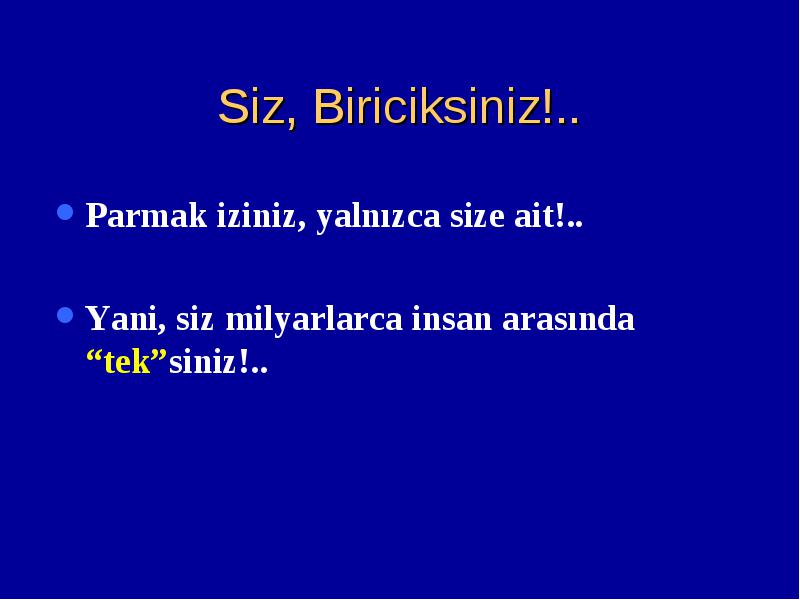 Siz, Biriciksiniz!..

Parmak iziniz, yalnızca size ait!..

Yani, siz milyarlarca insan arasında “tek”siniz!..